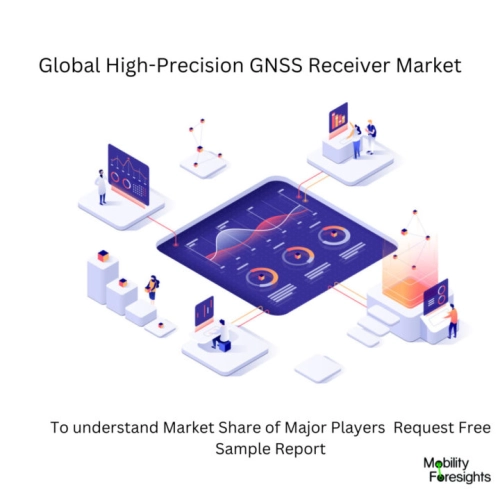 Global High-Precision GNSS Receiver Market

To understand Market Share of Major Players Request Free Sample Report

Mobility Foresights